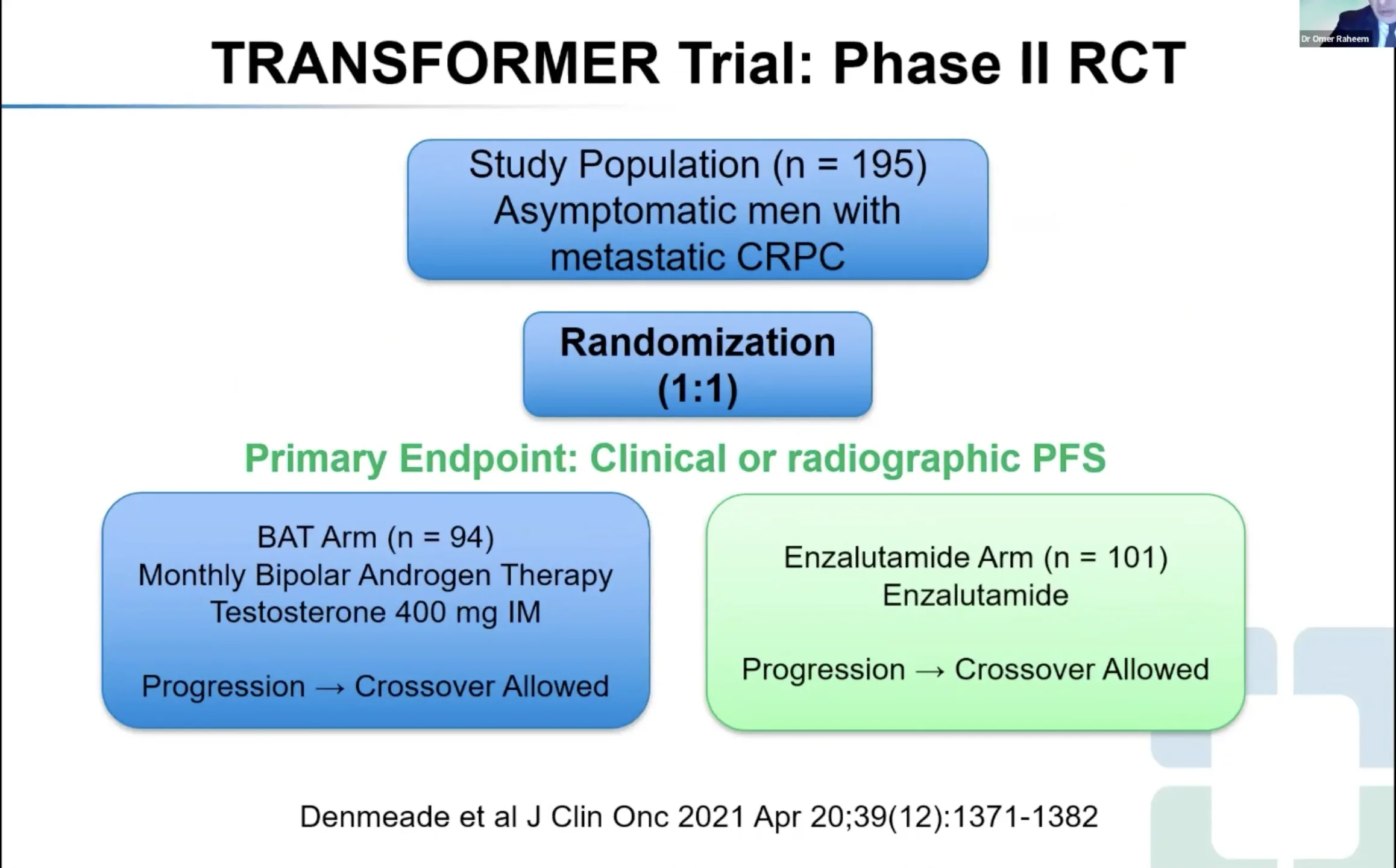 Dr Omer Raheem

TRANSFORMER Trial: Phase II RCT

Study Population (n = 195)
Asymptomatic men with metastatic CRPC

Randomization (1:1)

Primary Endpoint: Clinical or radiographic PFS

BAT Arm (n = 94)
Monthly Bipolar Androgen Therapy
Testosterone 400 mg IM

Progression → Crossover Allowed

Enzalutamide Arm (n = 101)
Enzalutamide

Progression → Crossover Allowed

Denmeade et al J Clin Onc 2021 Apr 20;39(12):1371-1382